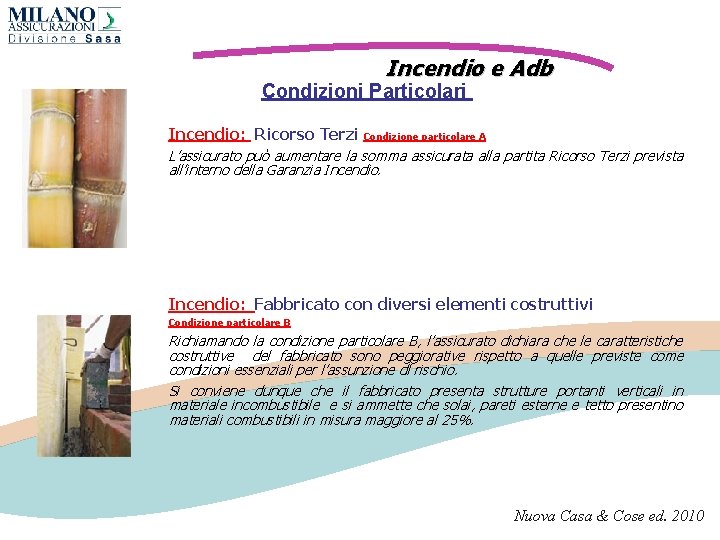 MILANO
ASSICURAZIONI
Divisione Sasa

Incendio e Adb
Condizioni Particolari

Incendio: Ricorso Terzi Condizione particolare A
L'assicurato può aumentare la somma assicurata alla partita Ricorso Terzi prevista all'interno della Garanzia Incendio.

Incendio: Fabbricato con diversi elementi costruttivi
Condizione particolare B
Richiamando la condizione particolare B, l'assicurato dichiara che le caratteristiche costruttive del fabbricato sono peggiorative rispetto a quelle previste come condizioni essenziali per l'assunzione di rischio.

Si conviene dunque che il fabbricato presenta strutture portanti verticali in materiale incombustibile e si ammette che solai, pareti esterne e tetto presentino materiali combustibili in misura maggiore al 25%.

Nuova Casa & Cose ed. 2010